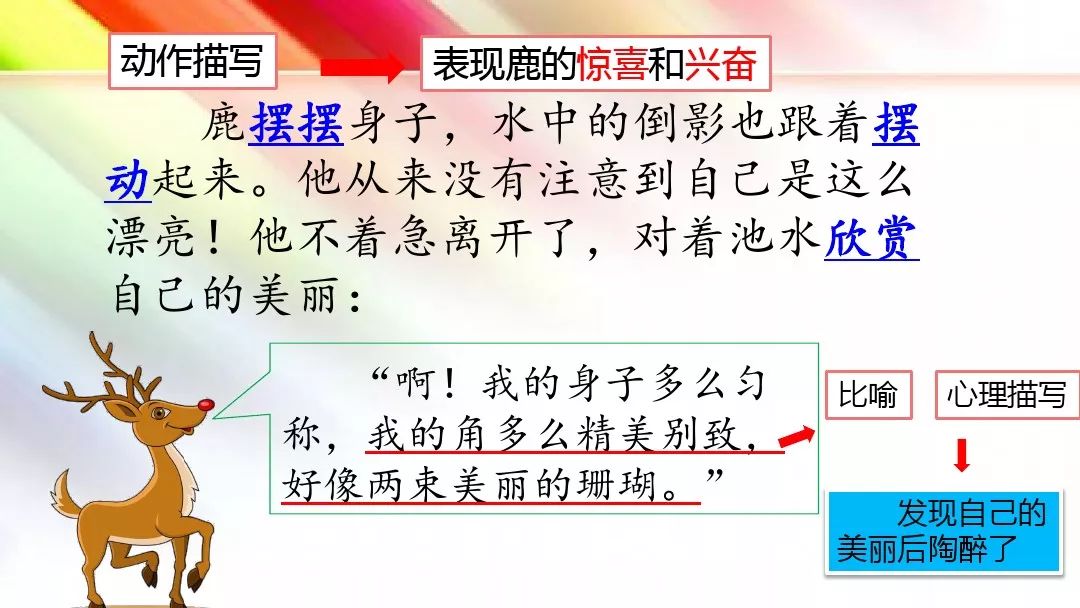 动作描写

表现鹿的惊喜和兴奋

鹿摆摆身子，水中的倒影也跟着摆动起来。他从来没有注意到自己是这么漂亮！他不着急离开了，对着池水欣赏自己的美丽：

“啊！我的身子多么匀称，我的角多么精美别致，好像两束美丽的珊瑚。”

比喻

心理描写

发现自己的美丽后陶醉了